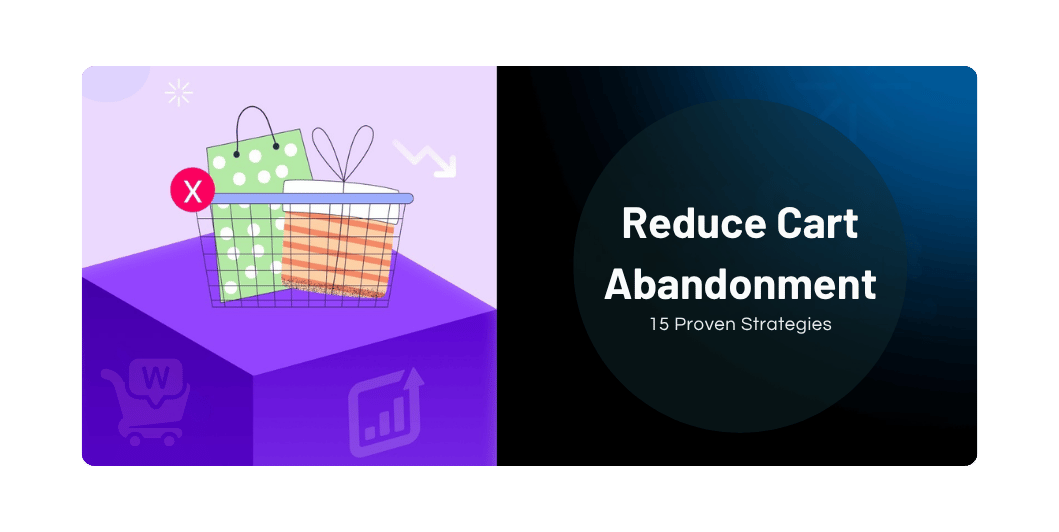 X

W

Reduce Cart Abandonment

15 Proven Strategies